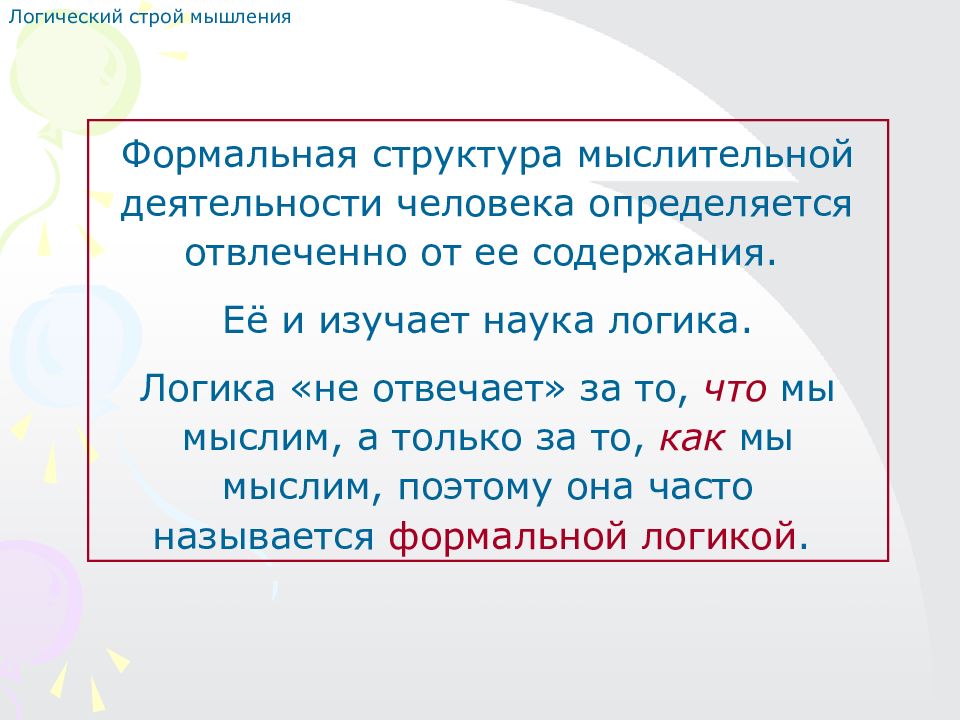 Логический строй мышления

Формальная структура мыслительной деятельности человека определяется отвлеченно от ее содержания.

Её и изучает наука логика.

Логика «не отвечает» за то, что мы мыслим, а только за то, как мы мыслим, поэтому она часто называется формальной логикой.